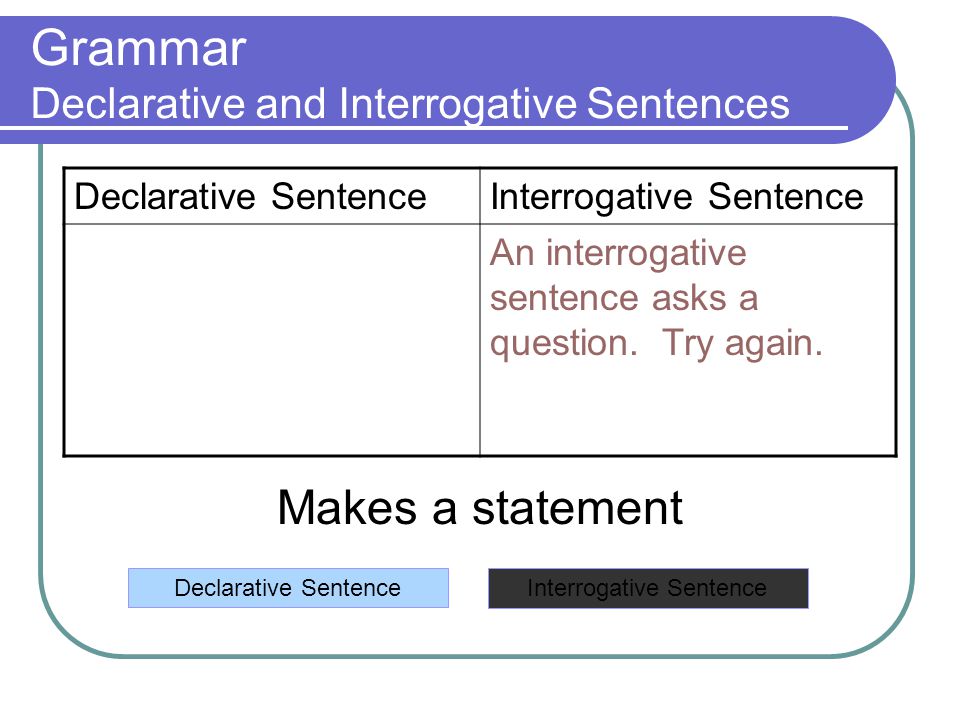 Grammar
Declarative and Interrogative Sentences

| Declarative Sentence | Interrogative Sentence |
|---|---|
| | An interrogative sentence asks a question. Try again. |

Makes a statement

Declarative Sentence

Interrogative Sentence